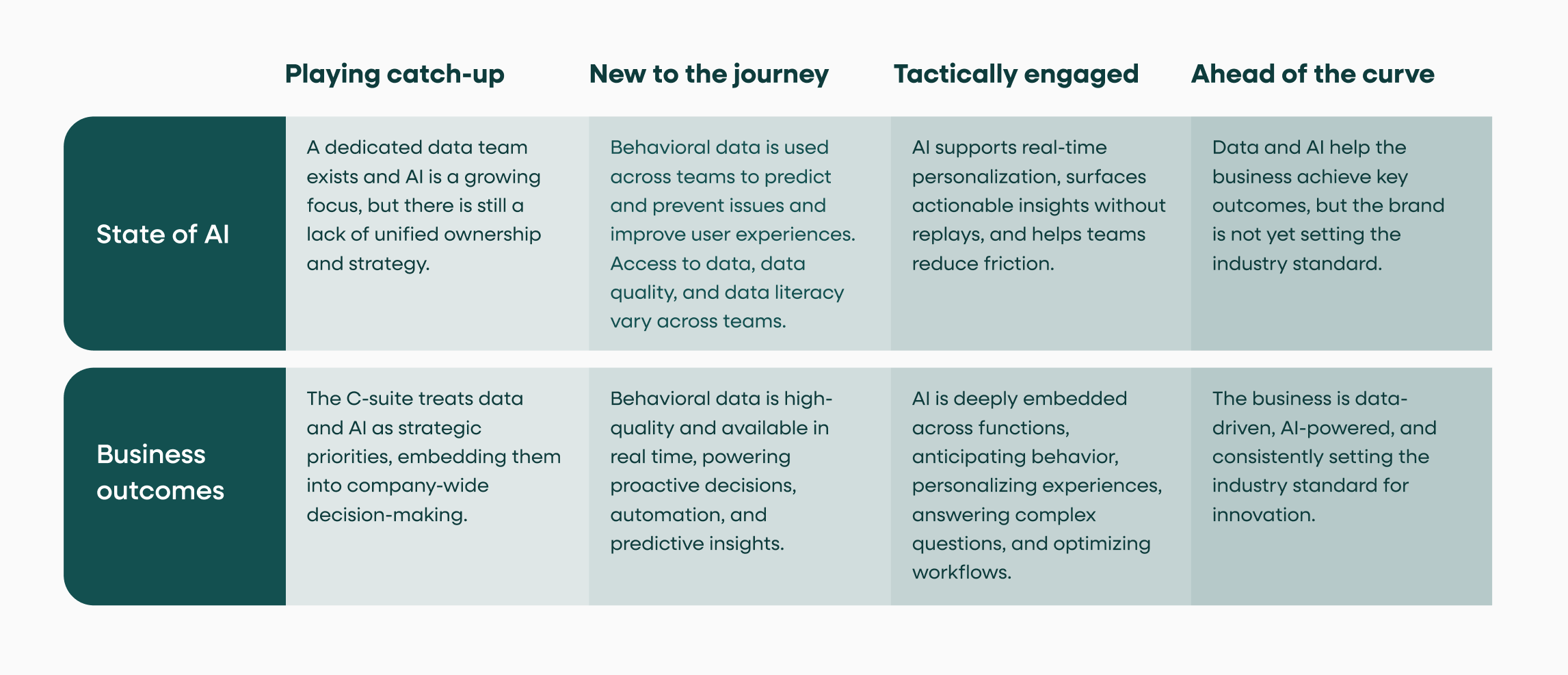 |  | Playing catch-up | New to the journey | Tactically engaged | Ahead of the curve |
|---|---|---|---|---|
| State of AI | A dedicated data team exists and AI is a growing focus, but there is still a lack of unified ownership and strategy. | Behavioral data is used across teams to predict and prevent issues and improve user experiences. Access to data, data quality, and data literacy vary across teams. | AI supports real-time personalization, surfaces actionable insights without replays, and helps teams reduce friction. | Data and AI help the business achieve key outcomes, but the brand is not yet setting the industry standard. |
| Business outcomes | The C-suite treats data and AI as strategic priorities, embedding them into company-wide decision-making. | Behavioral data is high-quality and available in real time, powering proactive decisions, automation, and predictive insights. | AI is deeply embedded across functions, anticipating behavior, personalizing experiences, answering complex questions, and optimizing workflows. | The business is data-driven, AI-powered, and consistently setting the industry standard for innovation. |